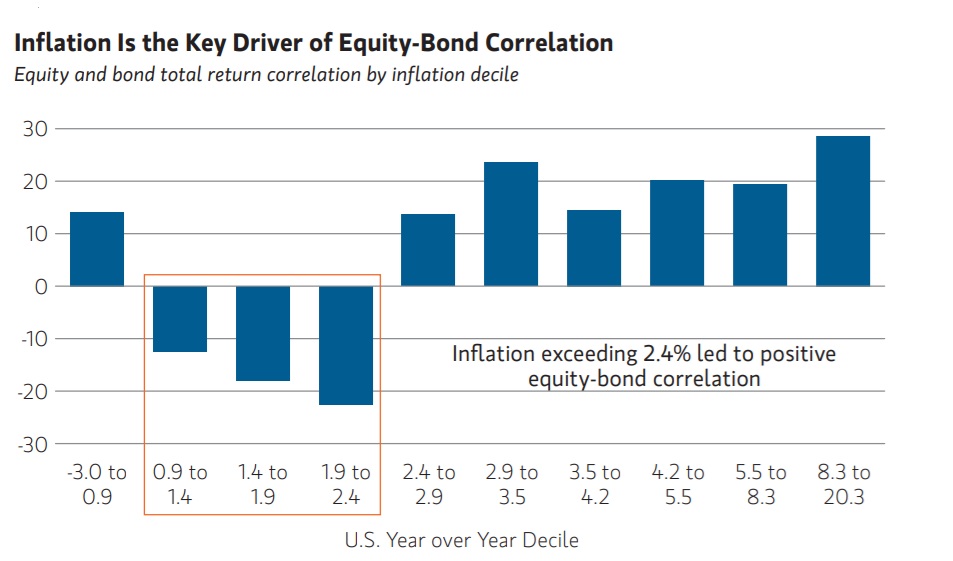 Inflation Is the Key Driver of Equity-Bond Correlation
Equity and bond total return correlation by inflation decile

30
20
10
0
-10
-20
-30

Inflation exceeding 2.4% led to positive equity-bond correlation

-3.0 to 0.9
0.9 to 1.4
1.4 to 1.9
1.9 to 2.4
2.4 to 2.9
2.9 to 3.5
3.5 to 4.2
4.2 to 5.5
5.5 to 8.3
8.3 to 20.3

U.S. Year over Year Decile